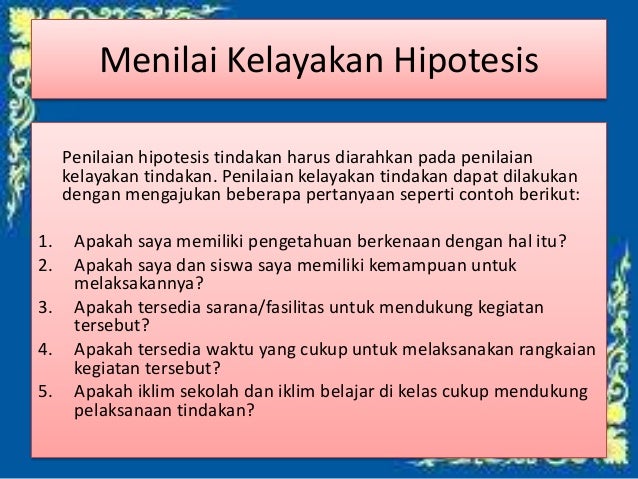 Menilai Kelayakan Hipotesis

Penilaian hipotesis tindakan harus diarahkan pada penilaian kelayakan tindakan. Penilaian kelayakan tindakan dapat dilakukan dengan mengajukan beberapa pertanyaan seperti contoh berikut:

1. Apakah saya memiliki pengetahuan berkenaan dengan hal itu?
2. Apakah saya dan siswa saya memiliki kemampuan untuk melaksakannya?
3. Apakah tersedia sarana/fasilitas untuk mendukung kegiatan tersebut?
4. Apakah tersedia waktu yang cukup untuk melaksanakan rangkaian kegiatan tersebut?
5. Apakah iklim sekolah dan iklim belajar di kelas cukup mendukung pelaksanaan tindakan?